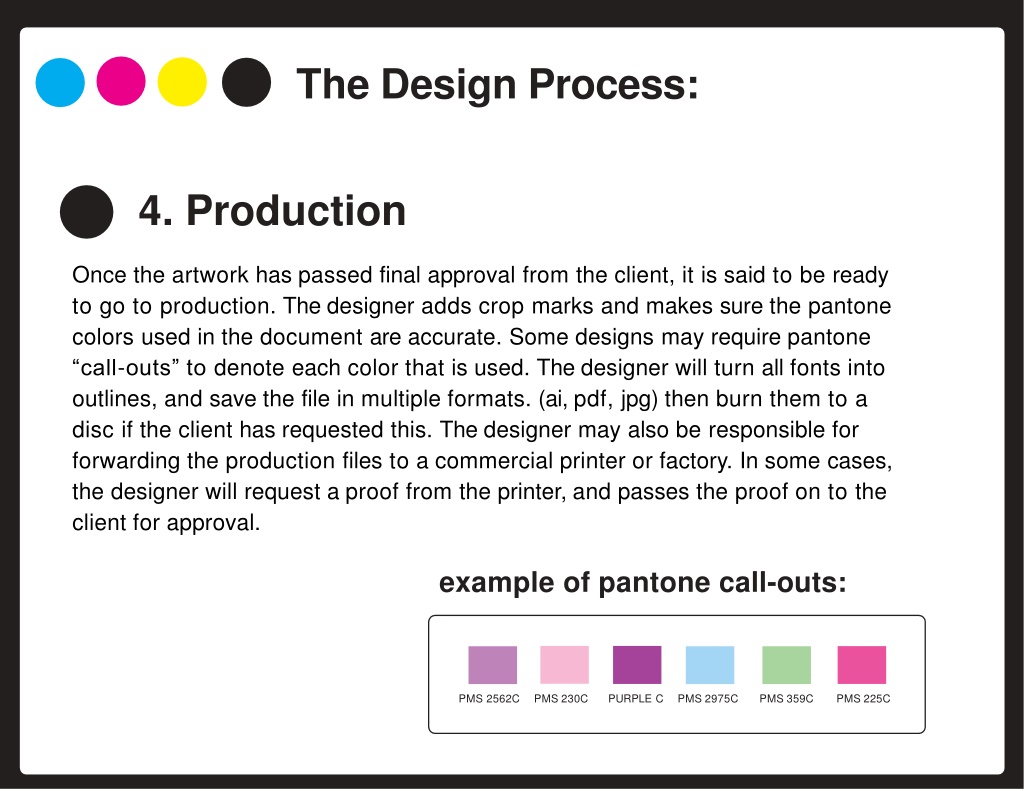 The Design Process:

4. Production

Once the artwork has passed final approval from the client, it is said to be ready to go to production. The designer adds crop marks and makes sure the pantone colors used in the document are accurate. Some designs may require pantone “call-outs” to denote each color that is used. The designer will turn all fonts into outlines, and save the file in multiple formats. (ai, pdf, jpg) then burn them to a disc if the client has requested this. The designer may also be responsible for forwarding the production files to a commercial printer or factory. In some cases, the designer will request a proof from the printer, and passes the proof on to the client for approval.

example of pantone call-outs:

PMS 2562C PMS 230C PURPLE C PMS 2975C PMS 359C PMS 225C